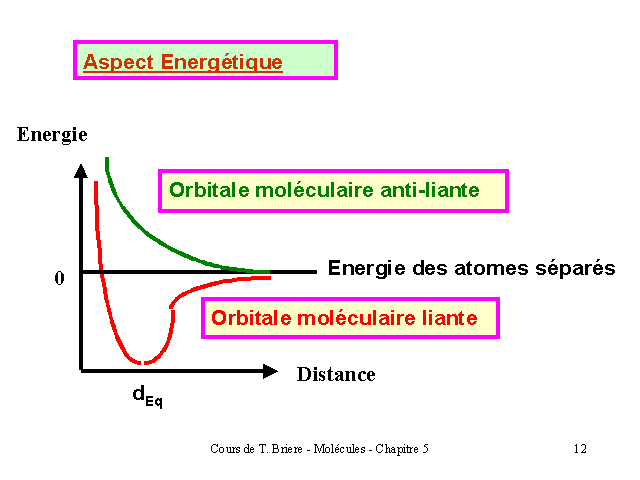 Aspect Energétique

Energie

Orbitale moléculaire anti-liante

0

Energie des atomes séparés

Orbitale moléculaire liante

Distance

$d_{Eq}$

Cours de T. Briere - Molécules - Chapitre 5

12